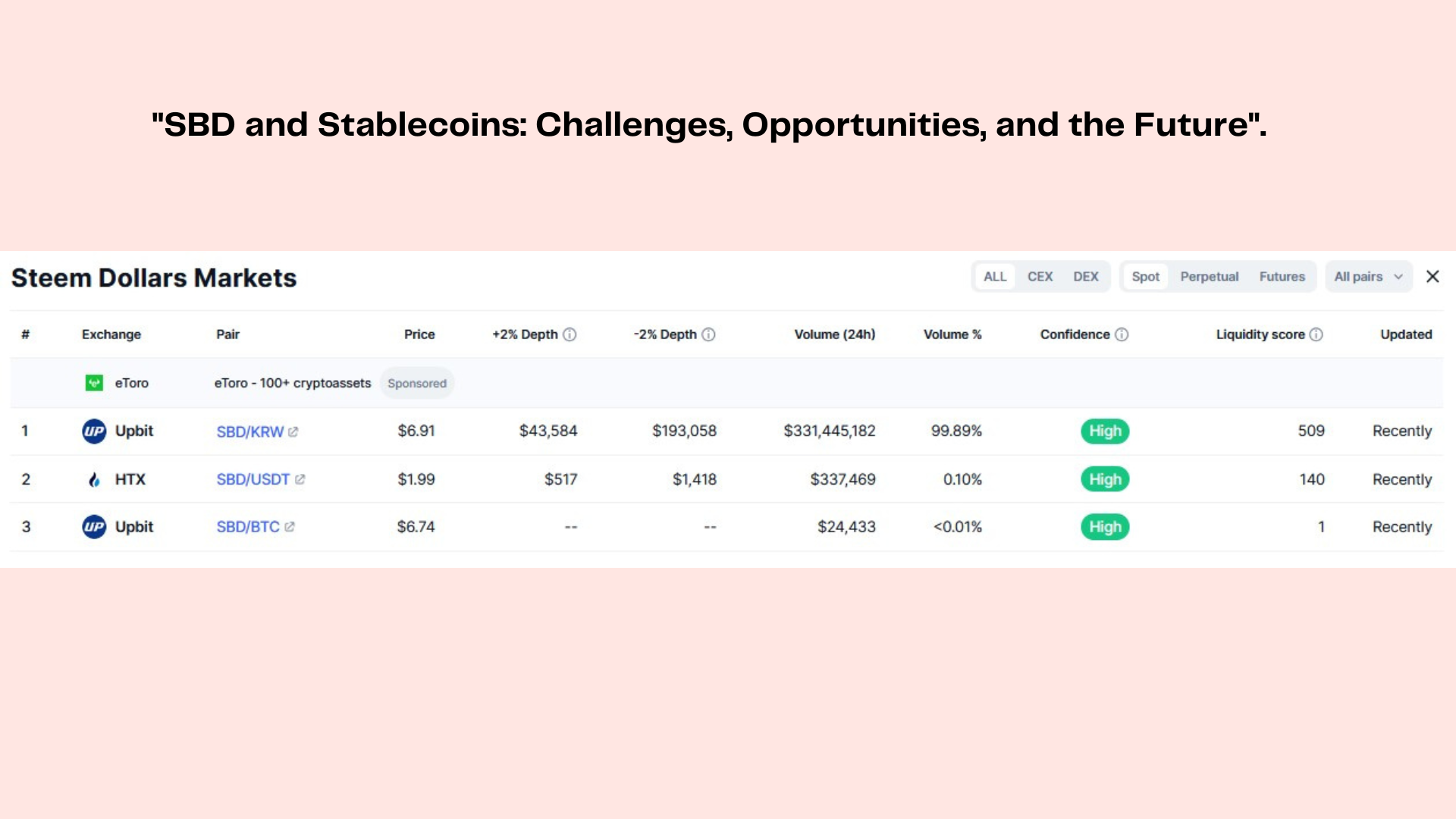 "SBD and Stablecoins: Challenges, Opportunities, and the Future".

Steem Dollars Markets

ALL CEX DEX Spot Perpetual Futures All pairs

| # | Exchange | Pair | Price | +2% Depth | -2% Depth | Volume (24h) | Volume % | Confidence | Liquidity score | Updated |
|---|---|---|---|---|---|---|---|---|---|---|
| | eToro | eToro - 100+ cryptoassets Sponsored | | | | | | | | |
| 1 | Upbit | SBD/KRW | $6.91 | $43,584 | $193,058 | $331,445,182 | 99.89% | High | 509 | Recently |
| 2 | HTX | SBD/USDT | $1.99 | $517 | $1,418 | $337,469 | 0.10% | High | 140 | Recently |
| 3 | Upbit | SBD/BTC | $6.74 | -- | -- | $24,433 | <0.01% | High | 1 | Recently |